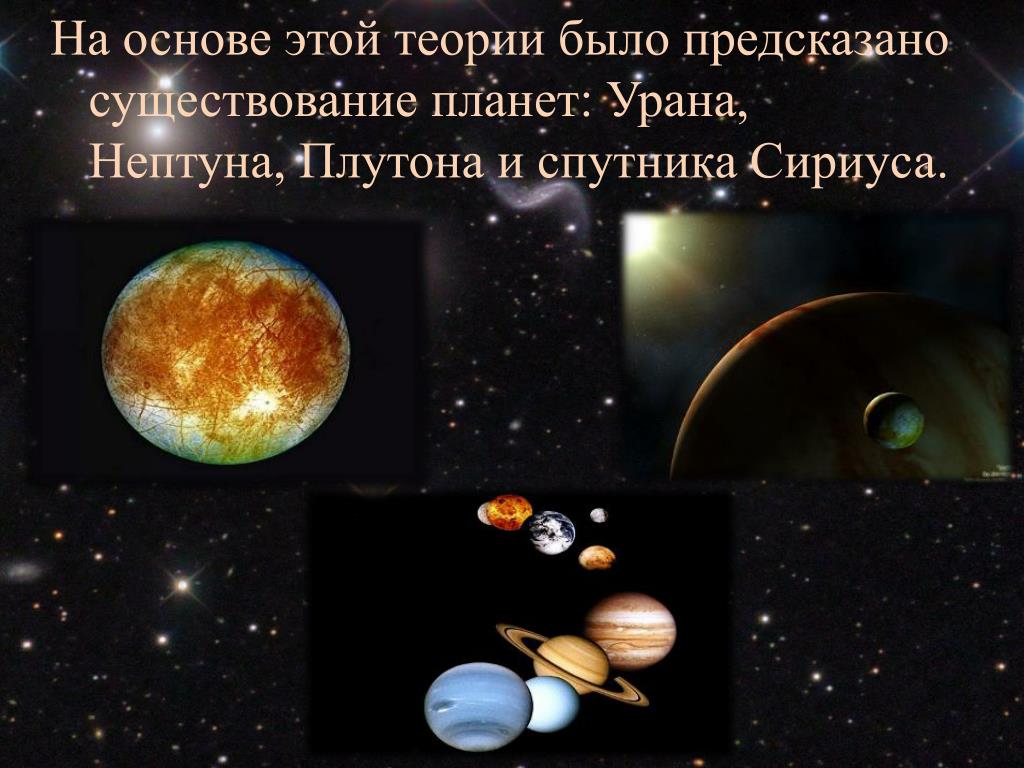 На основе этой теории было предсказано существование планет: Урана, Нептуна, Плутона и спутника Сириуса.